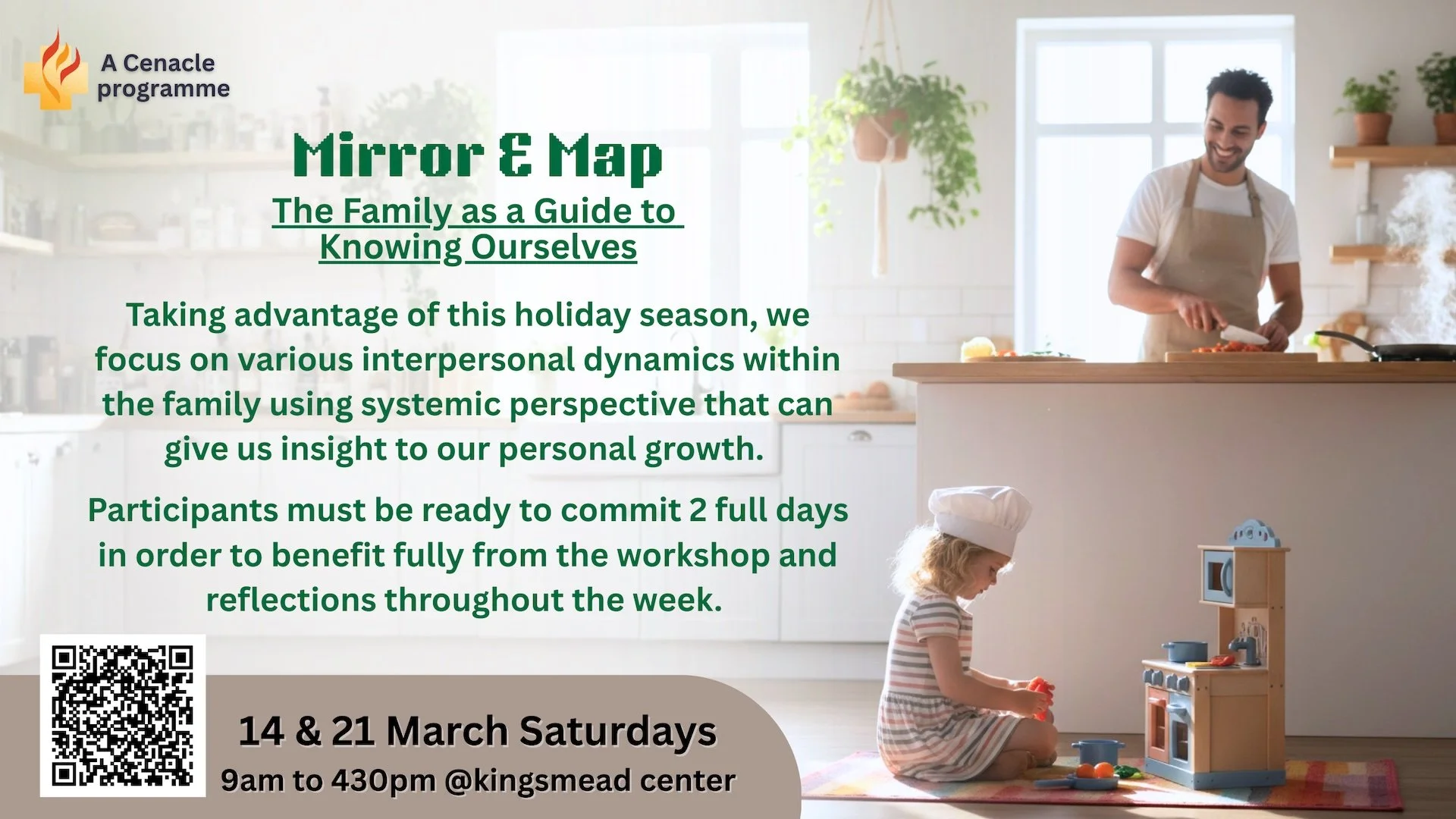 A Cenacle programme

Mirror & Map

The Family as a Guide to Knowing Ourselves

Taking advantage of this holiday season, we focus on various interpersonal dynamics within the family using systemic perspective that can give us insight to our personal growth.

Participants must be ready to commit 2 full days in order to benefit fully from the workshop and reflections throughout the week.

14 & 21 March Saturdays

9am to 430pm @kingsmead center